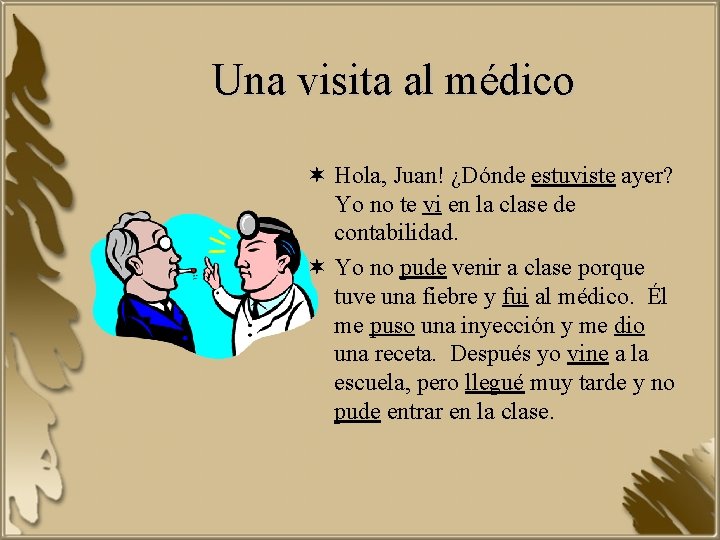 Una visita al médico

✶ Hola, Juan! ¿Dónde estuviste ayer? Yo no te vi en la clase de contabilidad.

✶ Yo no pude venir a clase porque tuve una fiebre y fui al médico. Él me puso una inyección y me dio una receta. Después yo vine a la escuela, pero llegué muy tarde y no pude entrar en la clase.